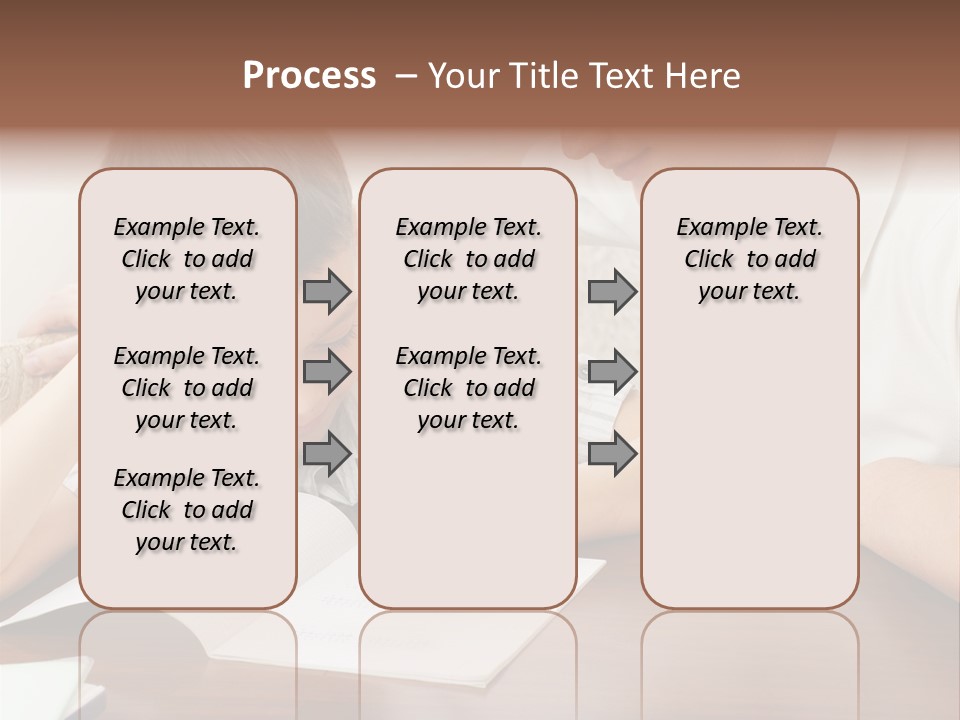 Process – Your Title Text Here

Example Text. Click to add your text.

Example Text. Click to add your text.

Example Text. Click to add your text.

Example Text. Click to add your text.

Example Text. Click to add your text.

Example Text. Click to add your text.